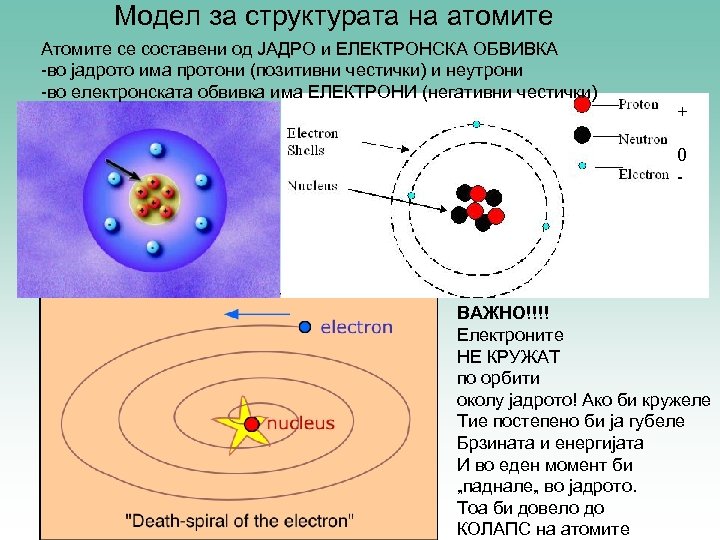 Модел за структурата на атомите

Атомите се составени од ЈАДРО и ЕЛЕКТРОНСКА ОБВИВКА
-во јадрото има протони (позитивни честички) и неутрони
-во електронската обвивка има ЕЛЕКТРОНИ (негативни честички)

Electron Shells

Nucleus

Proton +
Neutron 0
Electron -

electron

nucleus

"Death-spiral of the electron"

ВАЖНО!!!!
Електроните
НЕ КРУЖАТ
по орбити
околу јадрото! Ако би кружеле
Тие постепено би ја губеле
Брзината и енергијата
И во еден момент би
„паднале„ во јадрото.
Тоа би довело до
КОЛАПС на атомите